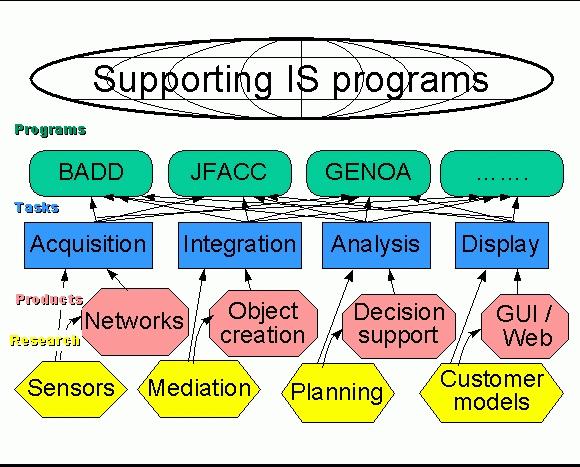 Supporting IS programs

Programs

BADD

JFACC

GENOA

…….

Tasks

Acquisition

Integration

Analysis

Display

Products

Networks

Object creation

Decision support

GUI / Web

Research

Sensors

Mediation

Planning

Customer models